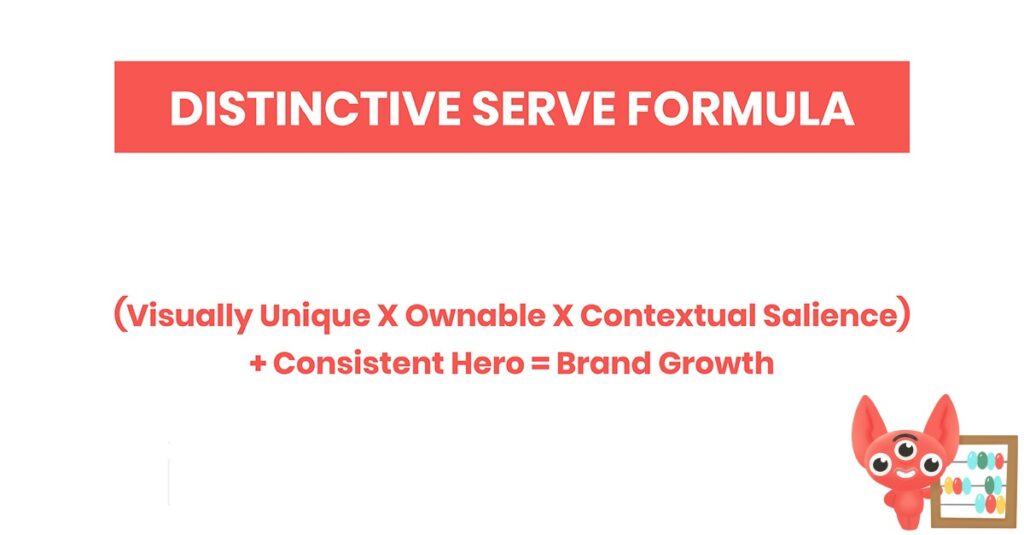 DISTINCTIVE SERVE FORMULA

(Visually Unique X Ownable X Contextual Salience) + Consistent Hero = Brand Growth